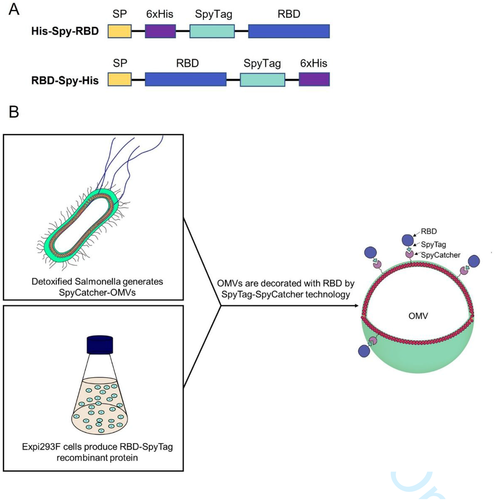 A

His-Spy-RBD

SP 6xHis SpyTag RBD

RBD-Spy-His

SP RBD SpyTag 6xHis

B

Detoxified Salmonella generates SpyCatcher-OMVs

Expi293F cells produce RBD-SpyTag recombinant protein

OMVs are decorated with RBD by SpyTag-SpyCatcher technology

RBD
SpyTag
SpyCatcher

OMV